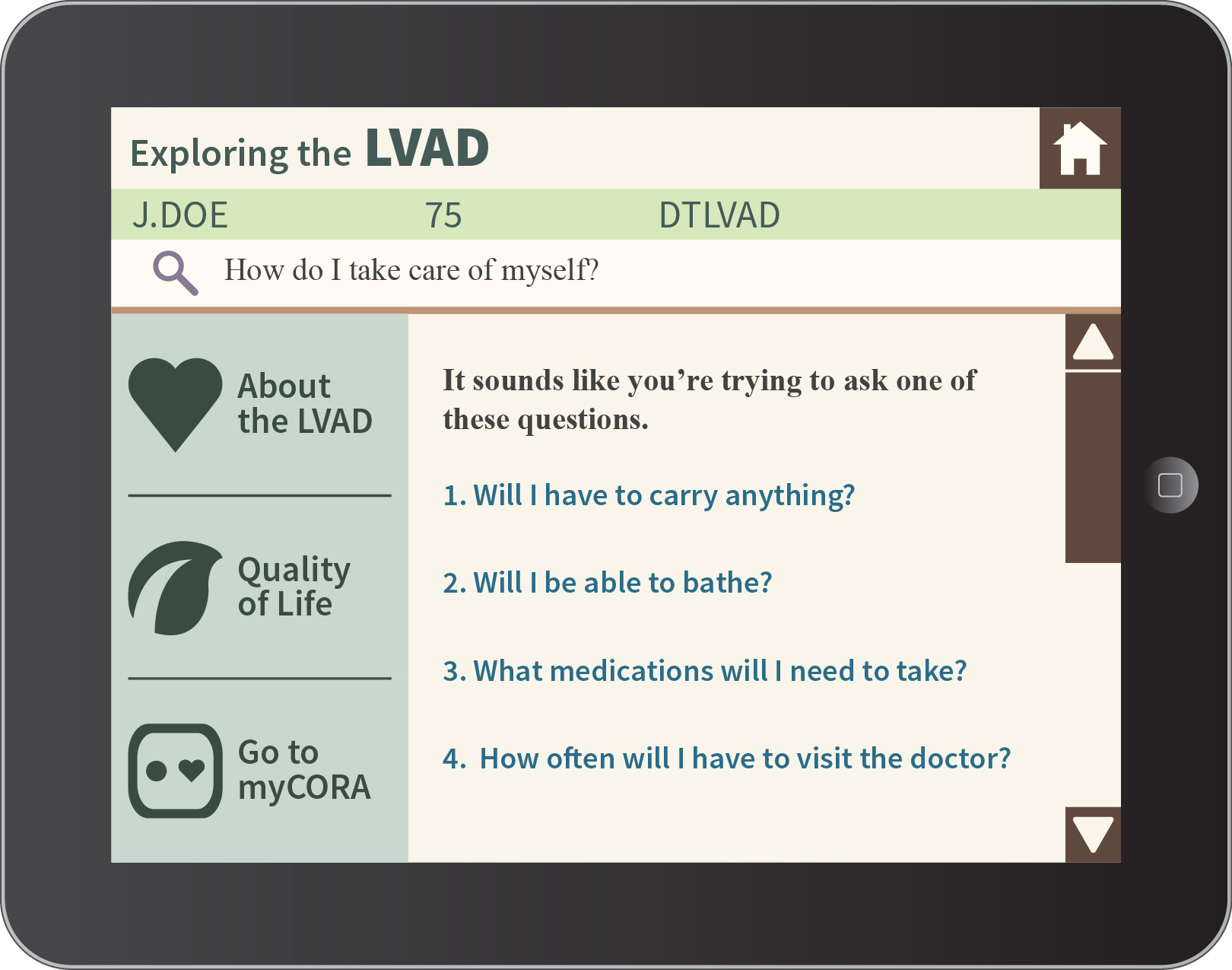 Exploring the LVAD

J.DOE 75 DTLVAD

How do I take care of myself?

About the LVAD

Quality of Life

Go to myCORA

It sounds like you're trying to ask one of these questions.

1. Will I have to carry anything?

2. Will I be able to bathe?

3. What medications will I need to take?

4. How often will I have to visit the doctor?